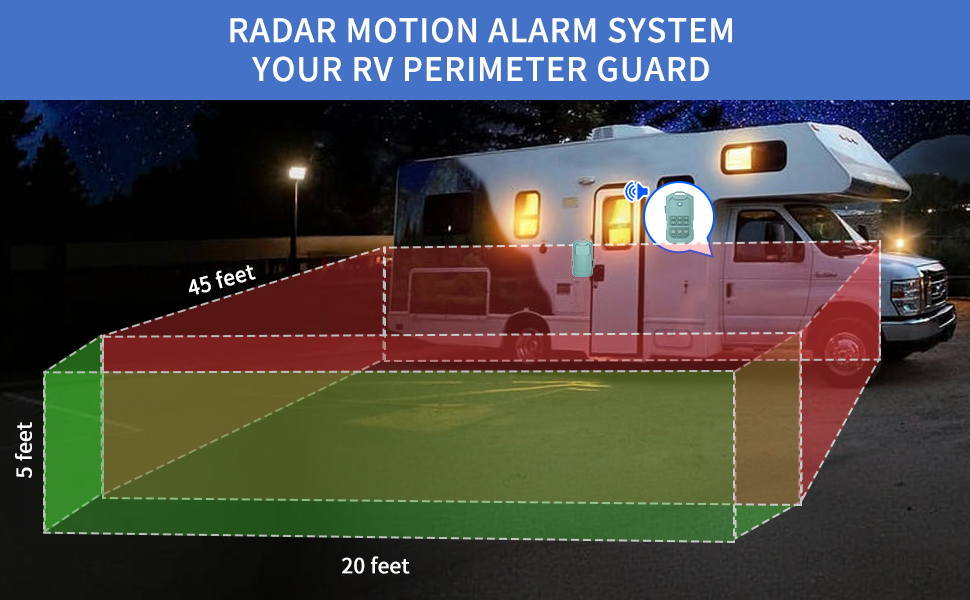 RADAR MOTION ALARM SYSTEM
YOUR RV PERIMETER GUARD

45 feet

5 feet

20 feet